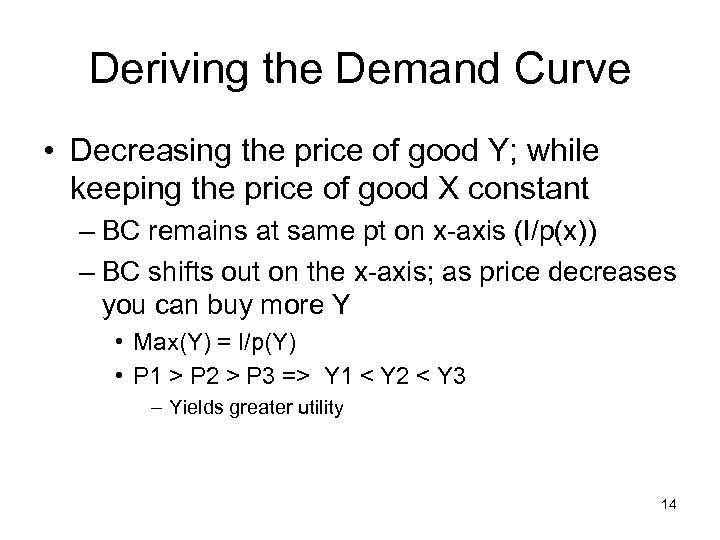 Deriving the Demand Curve

• Decreasing the price of good Y; while keeping the price of good X constant
– BC remains at same pt on x-axis (I/p(x))
– BC shifts out on the x-axis; as price decreases you can buy more Y
• Max(Y) = I/p(Y)
• P1 > P2 > P3 => Y1 < Y2 < Y3
– Yields greater utility

14